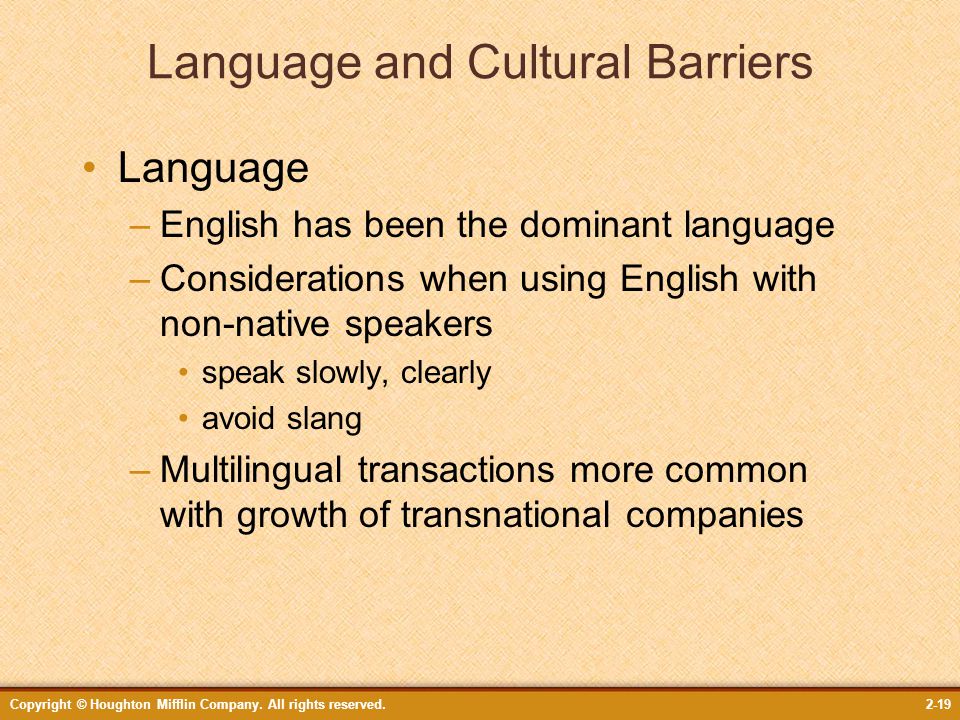 Language and Cultural Barriers

• Language
– English has been the dominant language
– Considerations when using English with non-native speakers
• speak slowly, clearly
• avoid slang
– Multilingual transactions more common with growth of transnational companies

Copyright © Houghton Mifflin Company. All rights reserved.

2-19